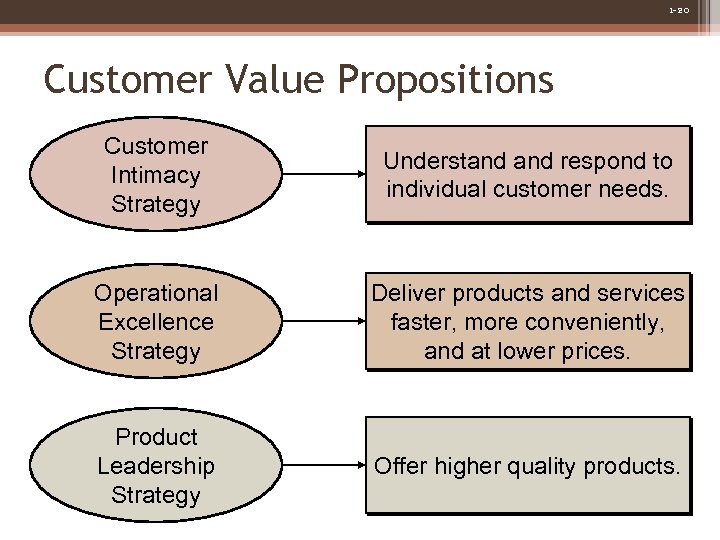 1-20

Customer Value Propositions

Customer Intimacy Strategy

Understand and respond to individual customer needs.

Operational Excellence Strategy

Deliver products and services faster, more conveniently, and at lower prices.

Product Leadership Strategy

Offer higher quality products.